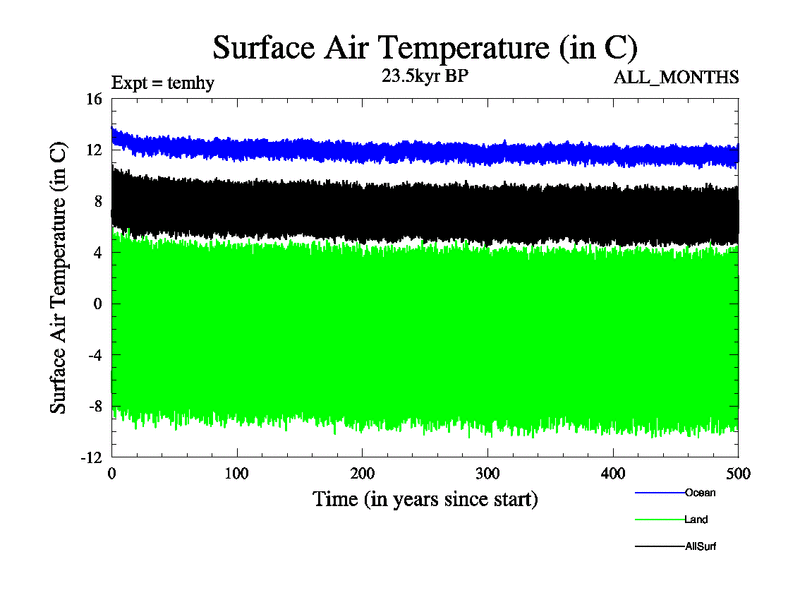 Surface Air Temperature (in C)

Expt = temhy

23.5kyr BP

ALL_MONTHS

Surface Air Temperature (in C)

16
12
8
4
0
-4
-8
-12

0
100
200
300
400
500

Time (in years since start)

Ocean

Land

AllSurf